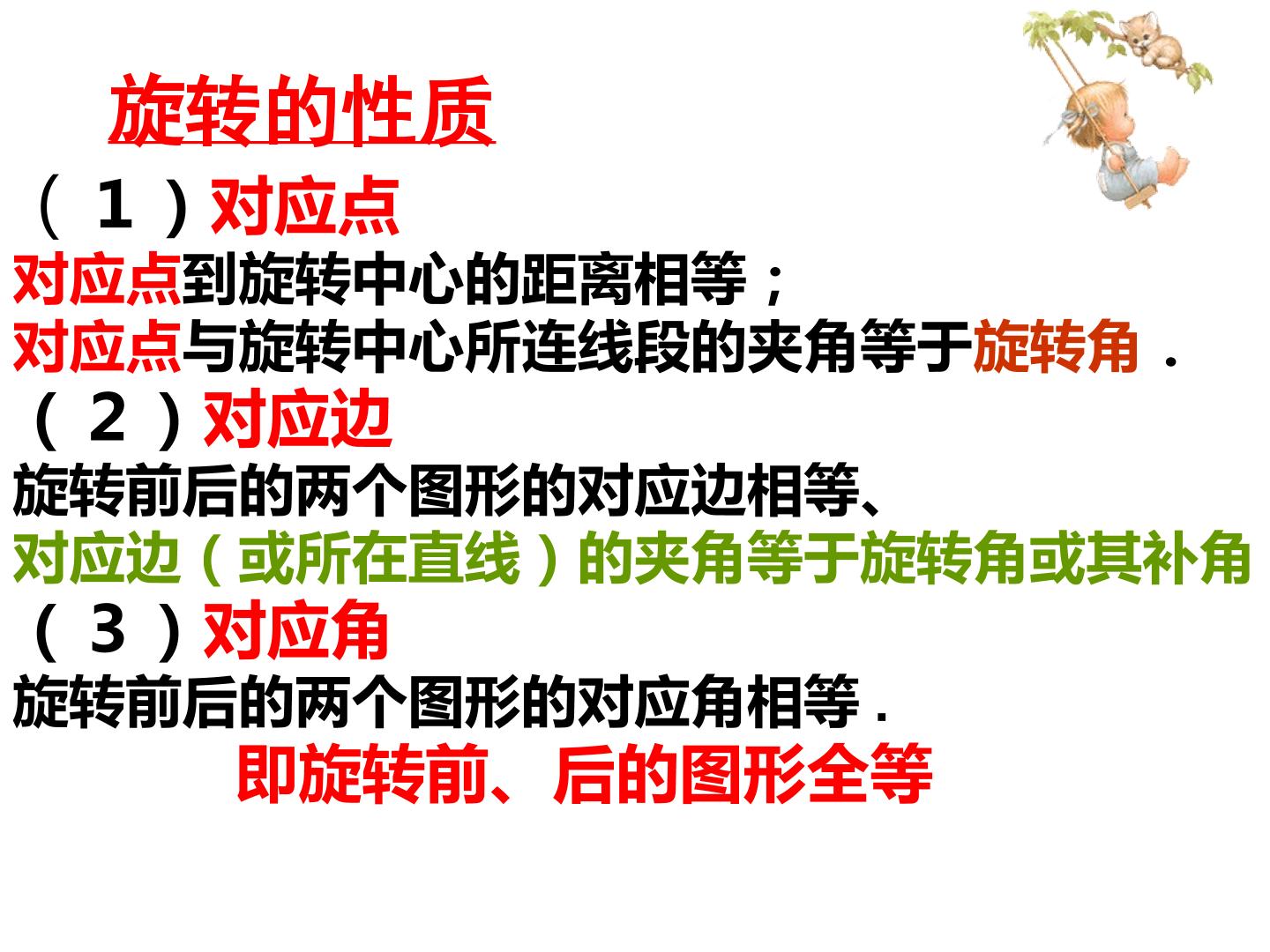 旋转的性质

（1）对应点

对应点到旋转中心的距离相等；

对应点与旋转中心所连线段的夹角等于旋转角.

（2）对应边

旋转前后的两个图形的对应边相等、

对应边（或所在直线）的夹角等于旋转角或其补角

（3）对应角

旋转前后的两个图形的对应角相等.

即旋转前、后的图形全等